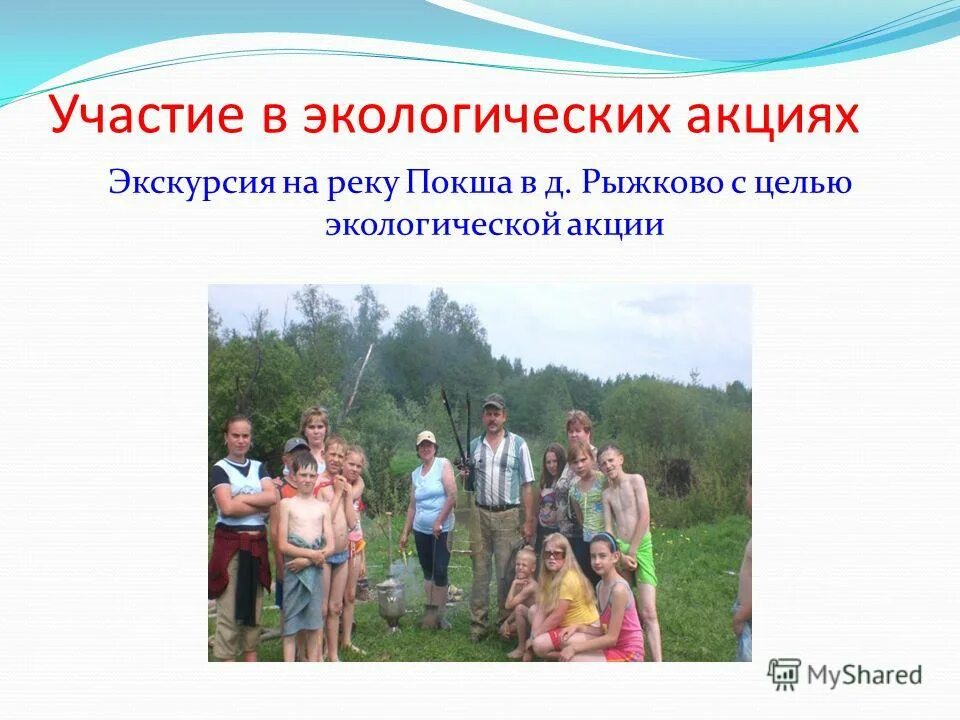 Участие в экологических акциях

Экскурсия на реку Покша в д. Рыжково с целью экологической акции

MyShared